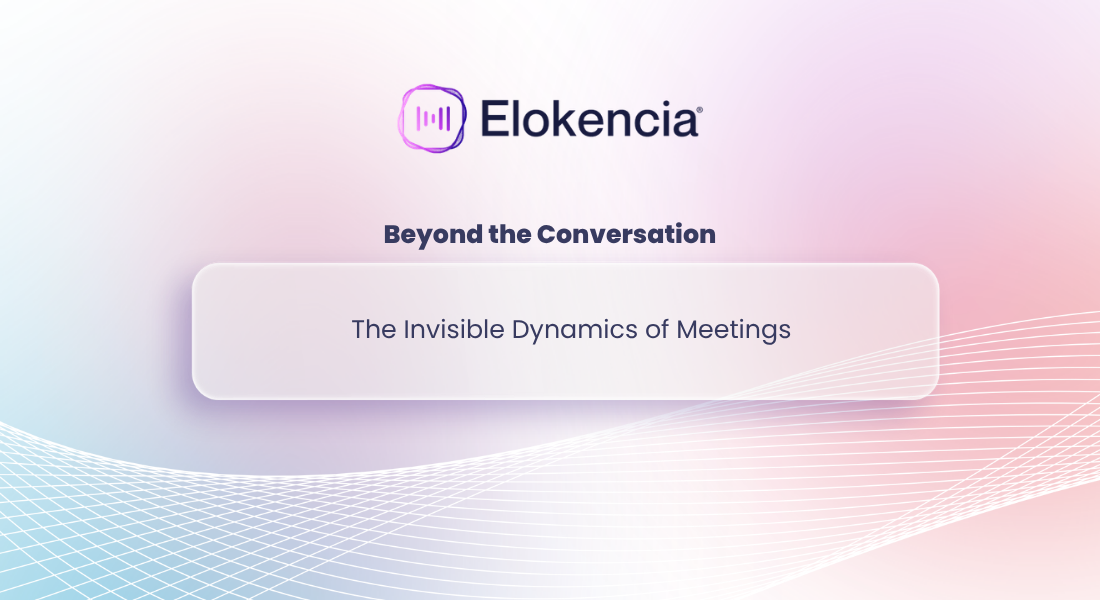 Elokencia®

Beyond the Conversation

The Invisible Dynamics of Meetings